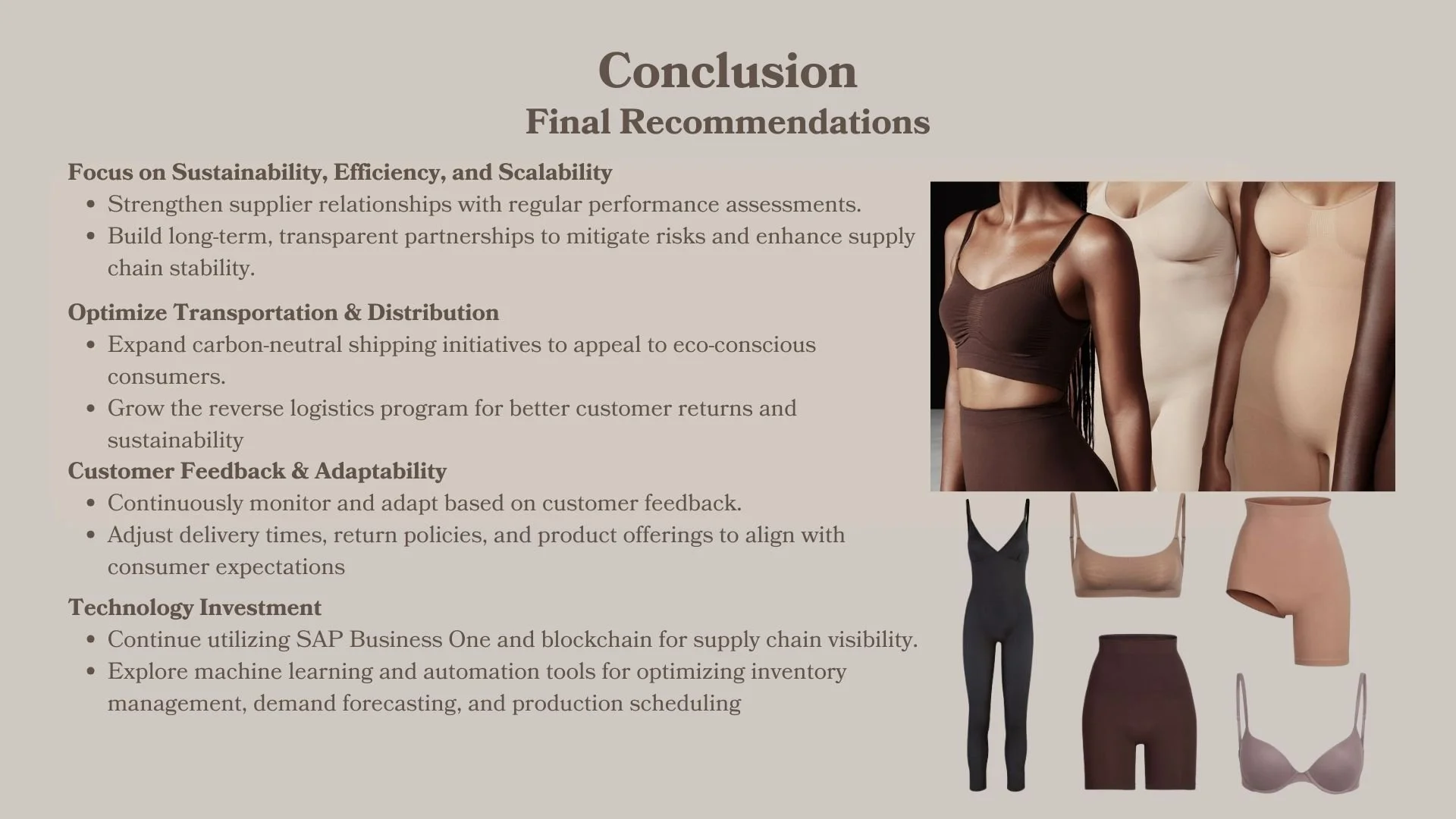 Conclusion
Final Recommendations

Focus on Sustainability, Efficiency, and Scalability
• Strengthen supplier relationships with regular performance assessments.
• Build long-term, transparent partnerships to mitigate risks and enhance supply chain stability.

Optimize Transportation & Distribution
• Expand carbon-neutral shipping initiatives to appeal to eco-conscious consumers.
• Grow the reverse logistics program for better customer returns and sustainability

Customer Feedback & Adaptability
• Continuously monitor and adapt based on customer feedback.
• Adjust delivery times, return policies, and product offerings to align with consumer expectations

Technology Investment
• Continue utilizing SAP Business One and blockchain for supply chain visibility.
• Explore machine learning and automation tools for optimizing inventory management, demand forecasting, and production scheduling